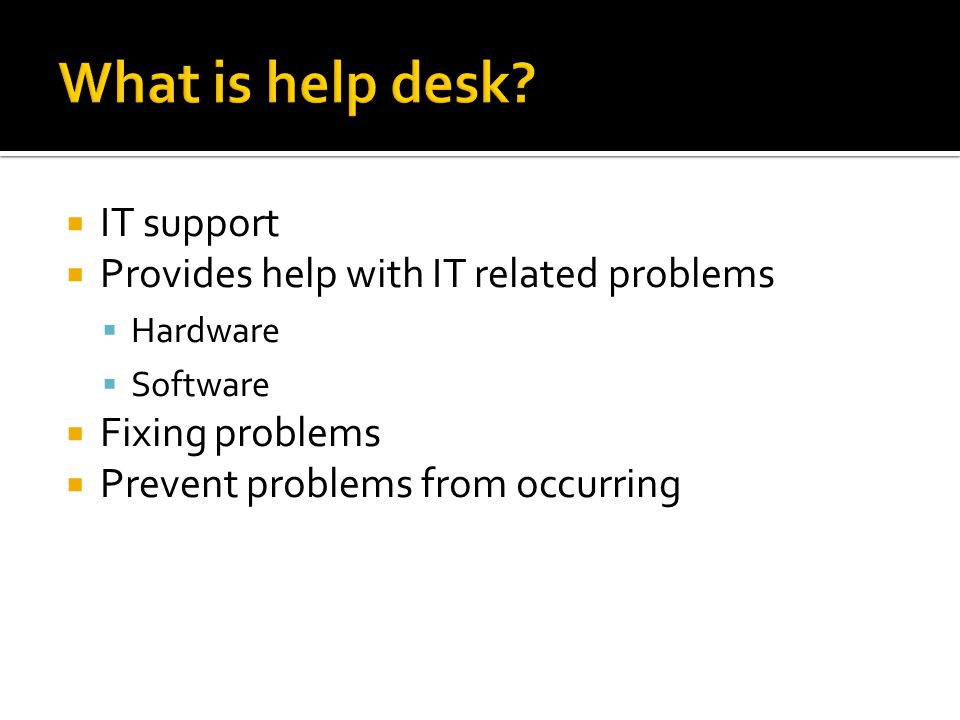 What is help desk?

- IT support
- Provides help with IT related problems
  - Hardware
  - Software
- Fixing problems
- Prevent problems from occurring